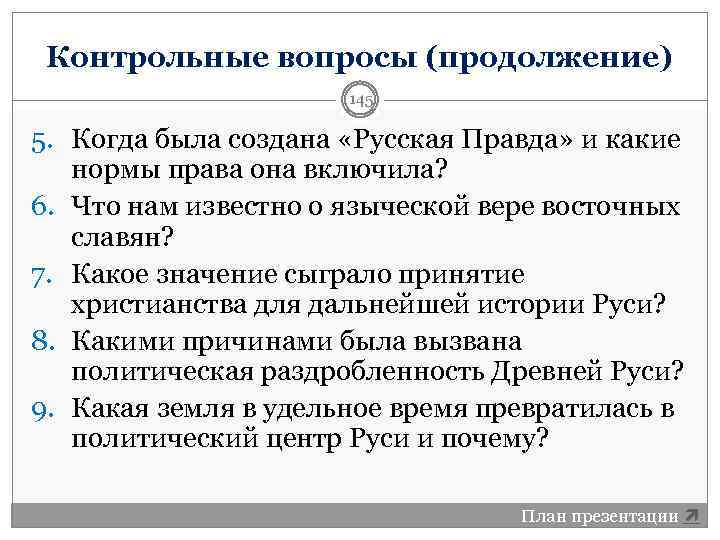 Контрольные вопросы (продолжение)

145

5. Когда была создана «Русская Правда» и какие нормы права она включила?
6. Что нам известно о языческой вере восточных славян?
7. Какое значение сыграло принятие христианства для дальнейшей истории Руси?
8. Какими причинами была вызвана политическая раздробленность Древней Руси?
9. Какая земля в удельное время превратилась в политический центр Руси и почему?

План презентации